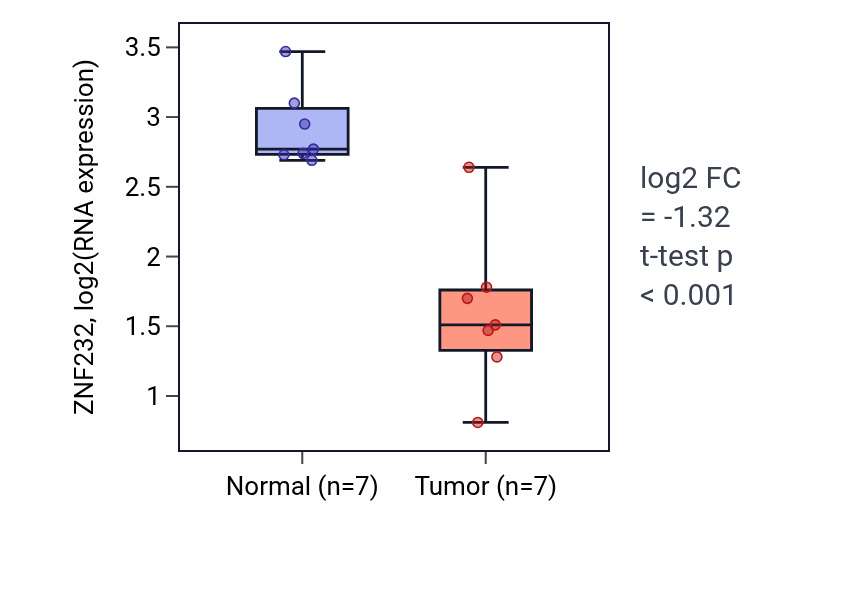 ZNF232, log2(RNA expression)

3.5
3
2.5
2
1.5
1

Normal (n=7)
Tumor (n=7)

log2 FC
= -1.32
t-test p
< 0.001